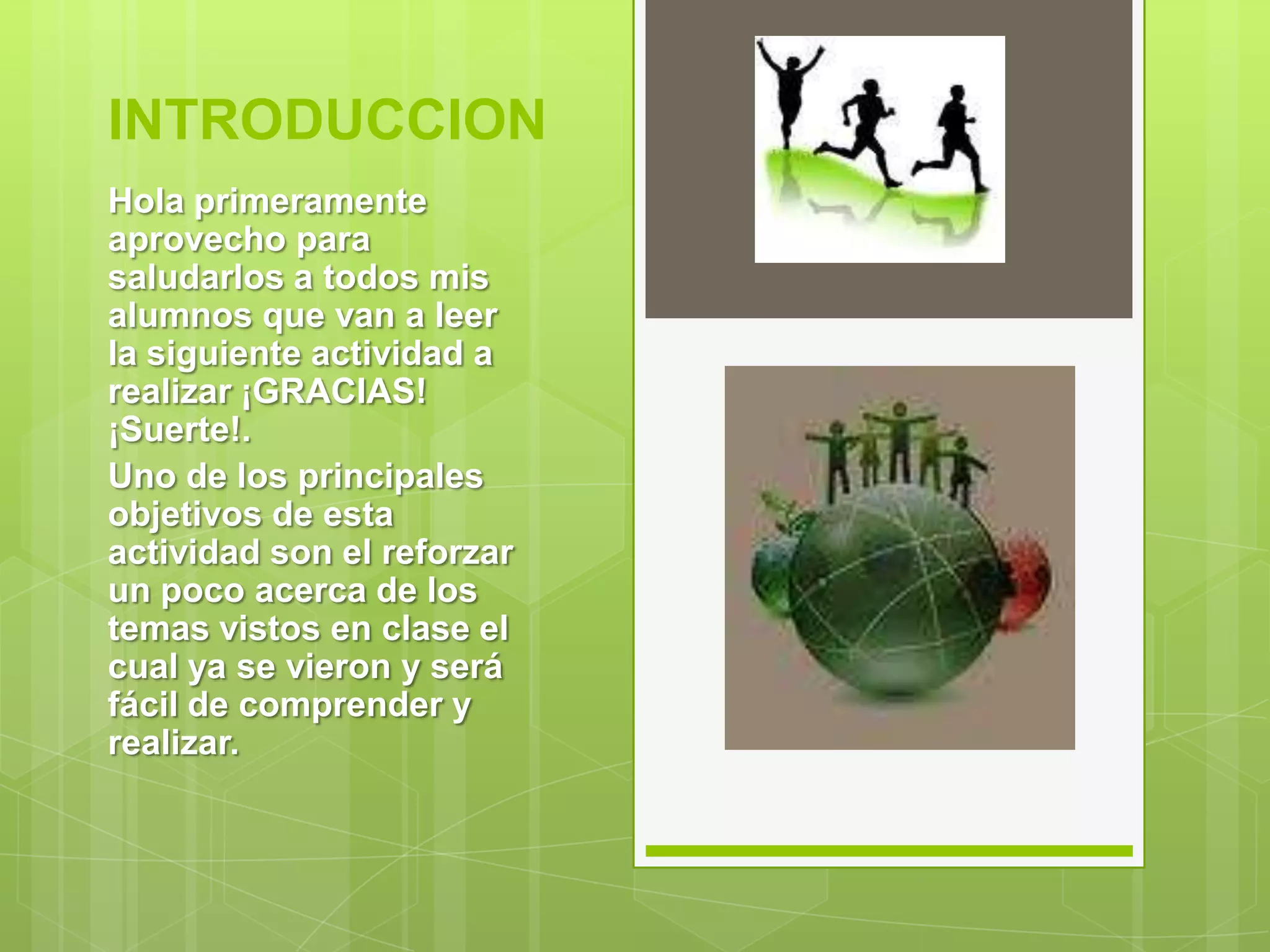 INTRODUCCION

Hola primeramente aprovecho para saludarlos a todos mis alumnos que van a leer la siguiente actividad a realizar ¡GRACIAS! ¡Suerte!.

Uno de los principales objetivos de esta actividad son el reforzar un poco acerca de los temas vistos en clase el cual ya se vieron y será fácil de comprender y realizar.